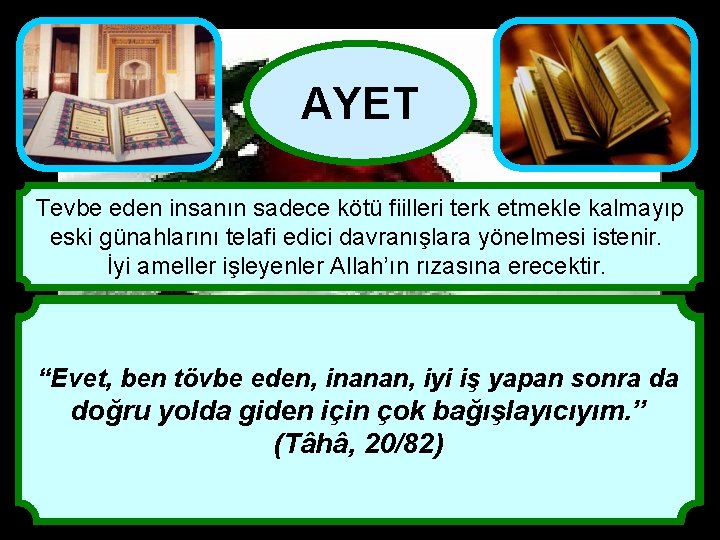 AYET

Tevbe eden insanın sadece kötü fiilleri terk etmekle kalmayıp eski günahlarını telafi edici davranışlara yönelmesi istenir. İyi ameller işleyenler Allah'ın rızasına erecektir.

"Evet, ben tövbe eden, inanan, iyi iş yapan sonra da doğru yolda giden için çok bağışlayıcıyım." (Tâhâ, 20/82)